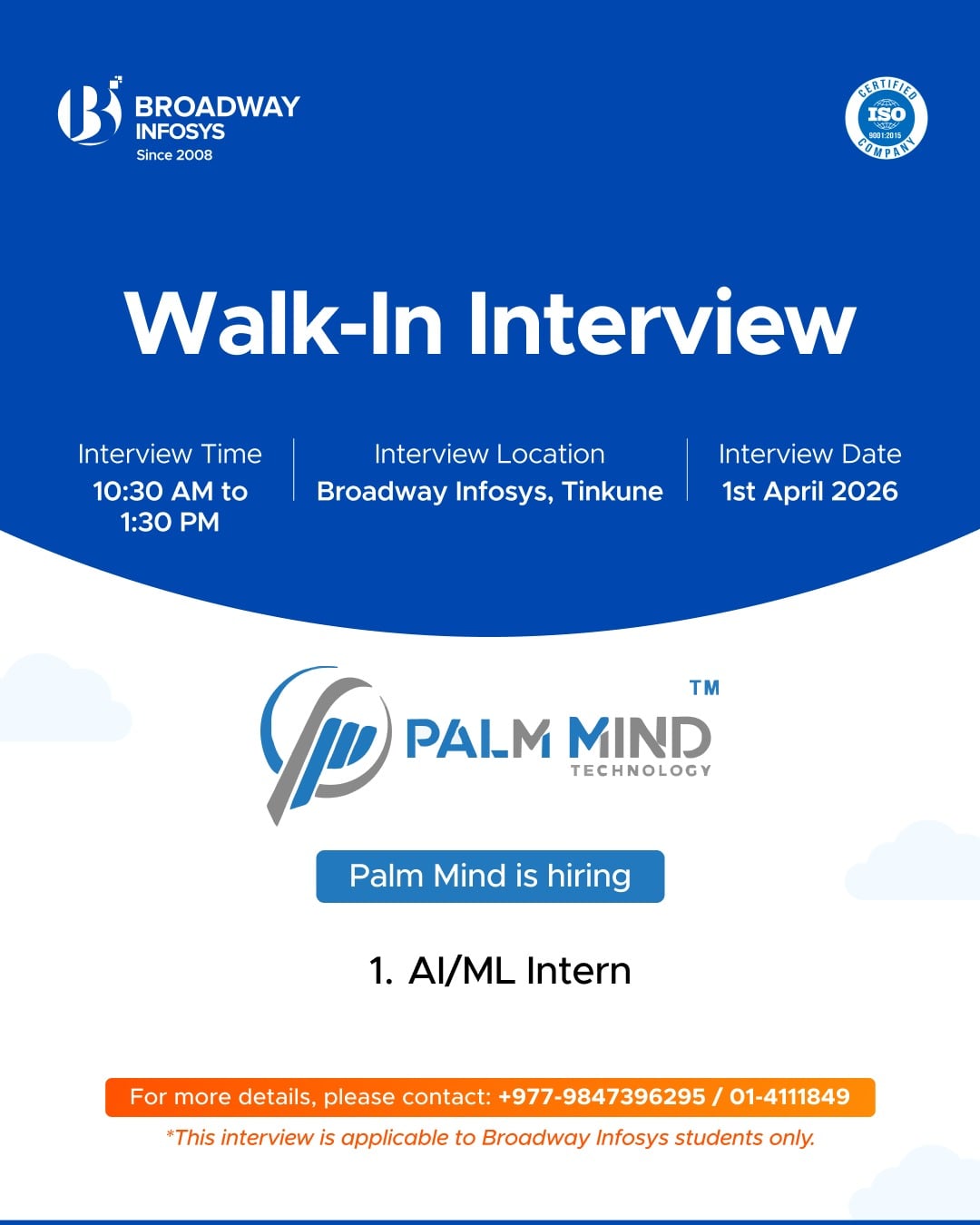 BROADWAY INFOSYS
Since 2008

CERTIFIED ISO 9001:2015 COMPANY

Walk-In Interview

Interview Time
10:30 AM to 1:30 PM

Interview Location
Broadway Infosys, Tinkune

Interview Date
1st April 2026

PALM MIND TM
TECHNOLOGY

Palm Mind is hiring

1. AI/ML Intern

For more details, please contact: +977-9847396295 / 01-4111849
*This interview is applicable to Broadway Infosys students only.